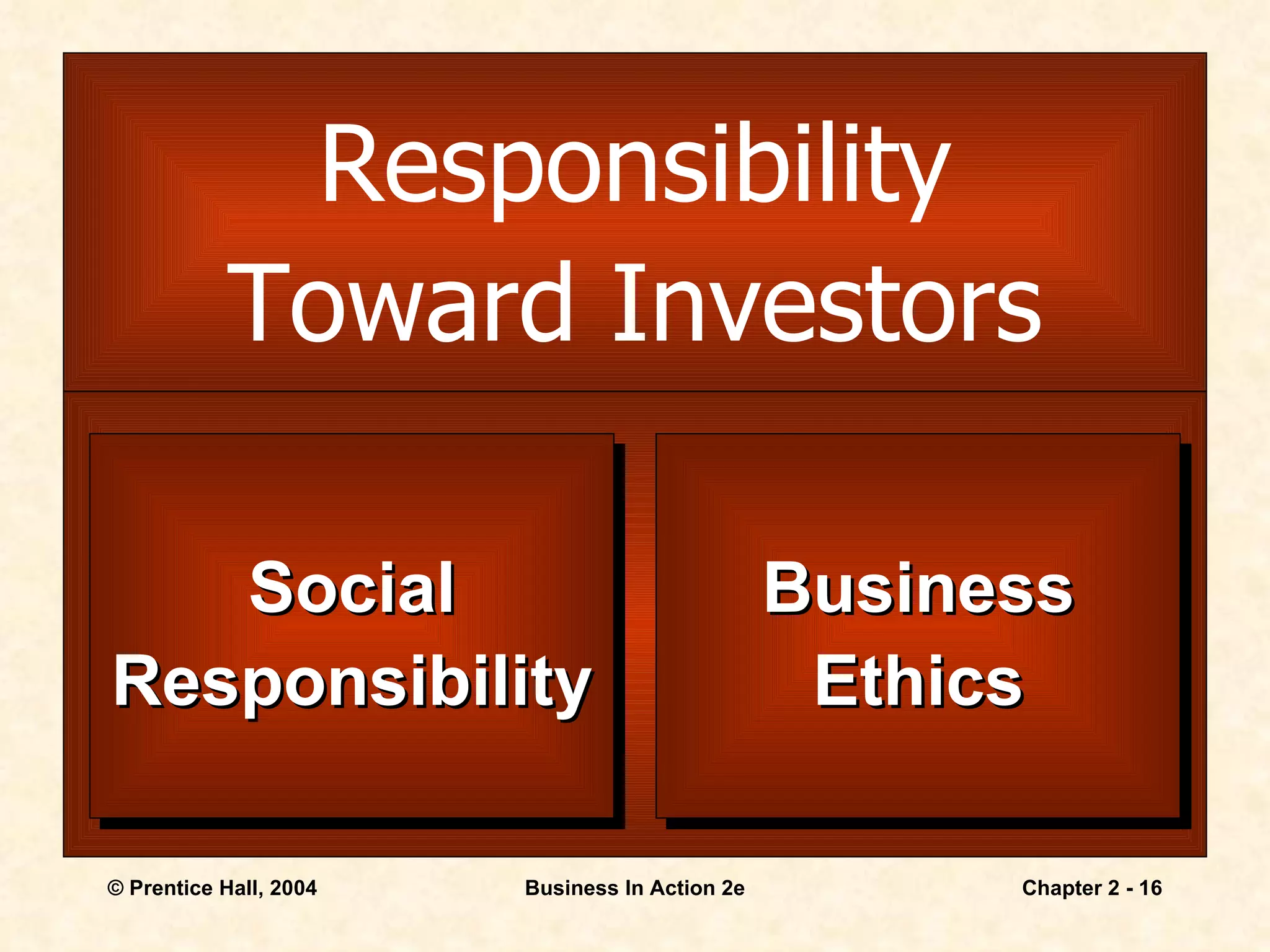 Responsibility Toward Investors

Social Responsibility

Business Ethics

© Prentice Hall, 2004

Business In Action 2e

Chapter 2 - 16